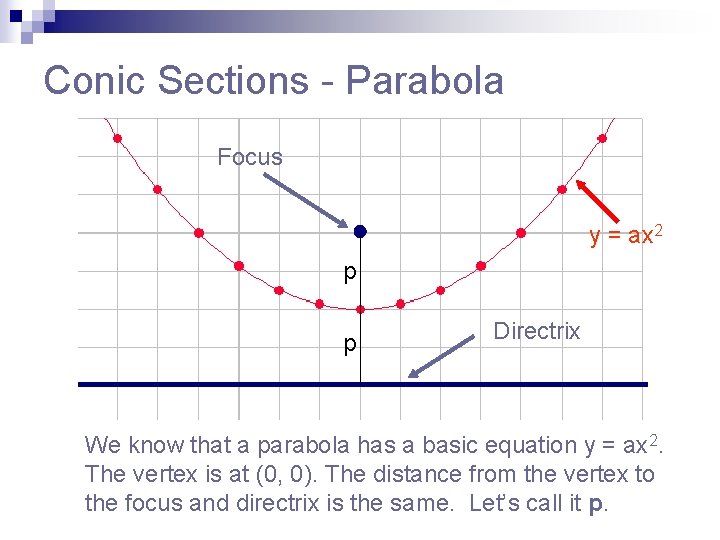 Conic Sections - Parabola

Focus

$y = ax^2$

p

p

Directrix

We know that a parabola has a basic equation $y = ax^2$. The vertex is at (0, 0). The distance from the vertex to the focus and directrix is the same. Let's call it **p**.